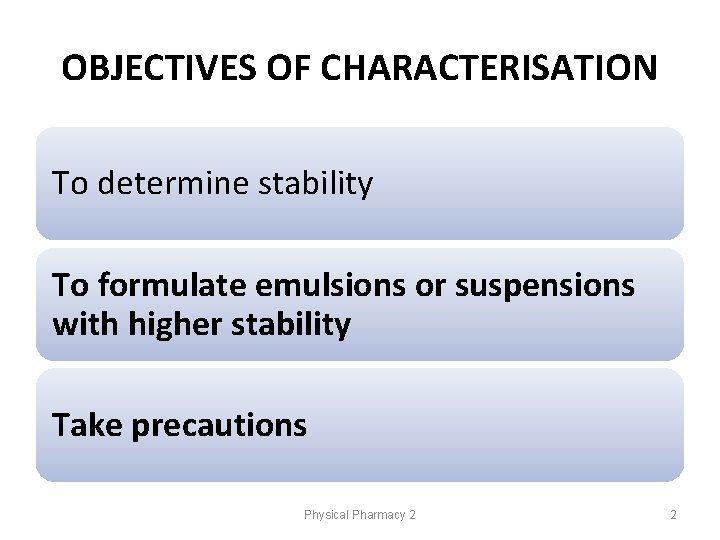 OBJECTIVES OF CHARACTERISATION

To determine stability

To formulate emulsions or suspensions with higher stability

Take precautions

Physical Pharmacy 2

2